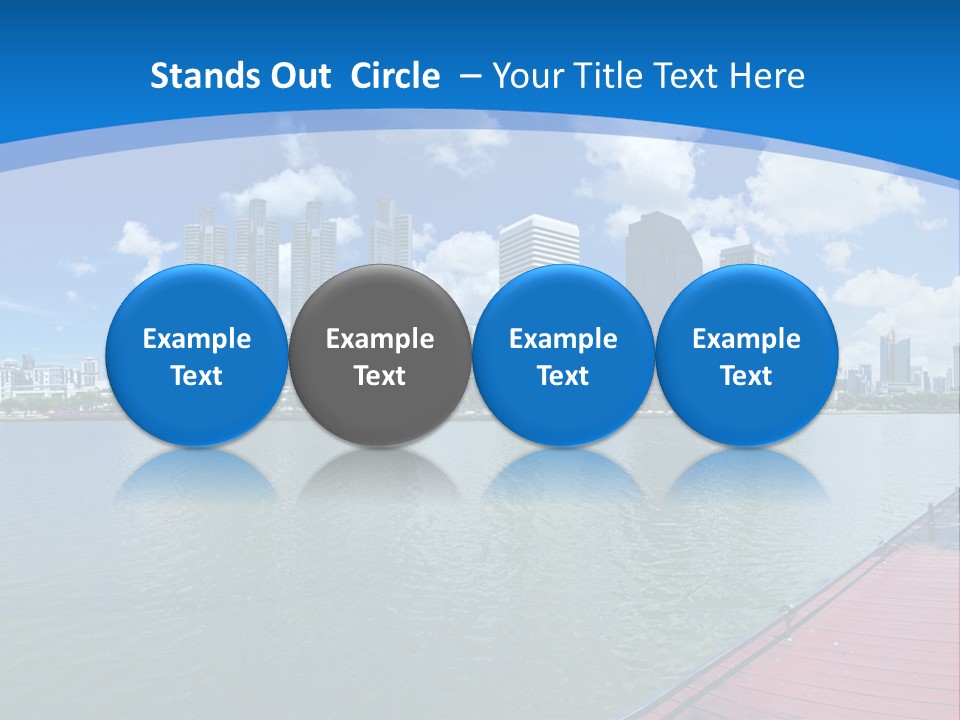 Stands Out Circle – Your Title Text Here

Example Text

Example Text

Example Text

Example Text